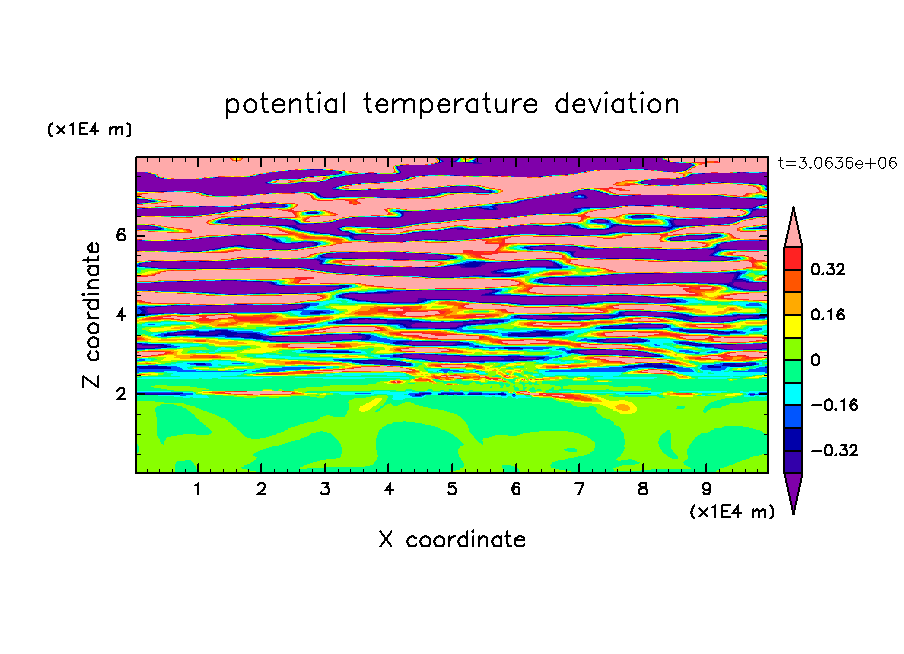 potential temperature deviation

(x1E4 m)

t=3.0636e+06

Z coordinate

6

4

2

0.32

0.16

0

−0.16

−0.32

1 2 3 4 5 6 7 8 9

(x1E4 m)

X coordinate